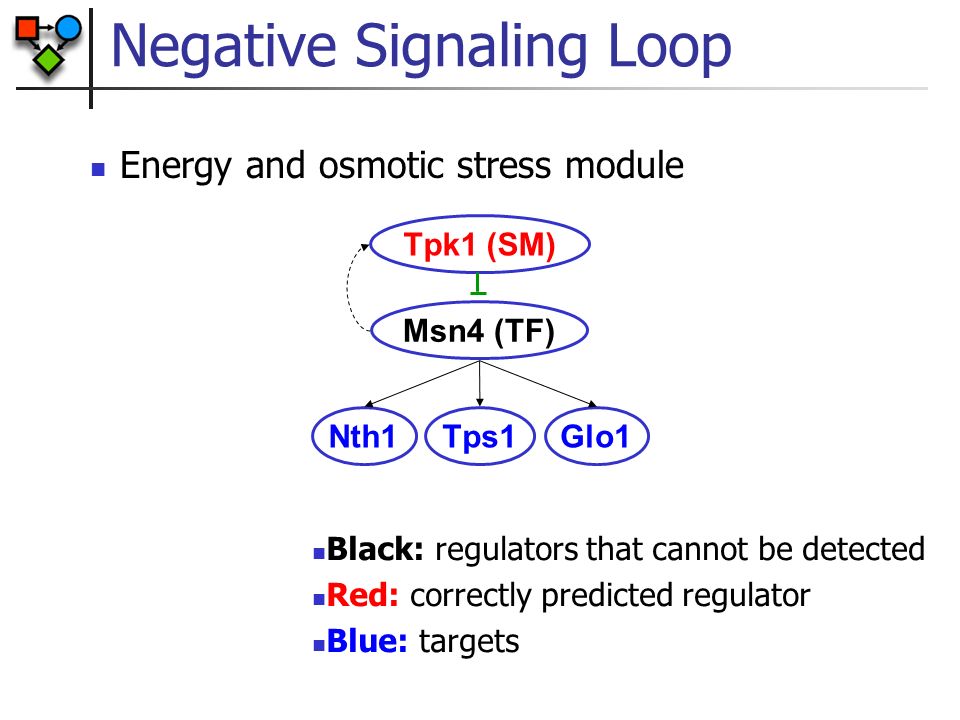 Negative Signaling Loop

Energy and osmotic stress module

Tpk1 (SM)

Msn4 (TF)

Nth1

Tps1

Glo1

Black: regulators that cannot be detected

Red: correctly predicted regulator

Blue: targets